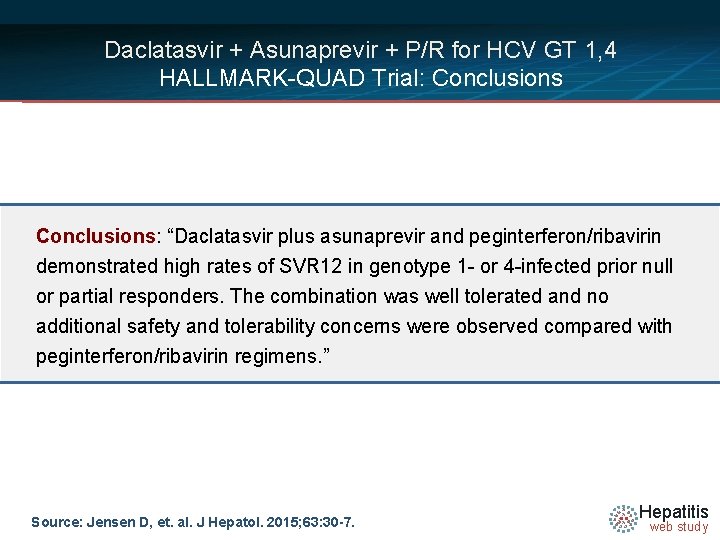 Daclatasvir + Asunaprevir + P/R for HCV GT 1,4
HALLMARK-QUAD Trial: Conclusions

Conclusions: “Daclatasvir plus asunaprevir and peginterferon/ribavirin demonstrated high rates of SVR12 in genotype 1- or 4-infected prior null or partial responders. The combination was well tolerated and no additional safety and tolerability concerns were observed compared with peginterferon/ribavirin regimens.”

Source: Jensen D, et. al. J Hepatol. 2015;63:30-7.

Hepatitis
web study